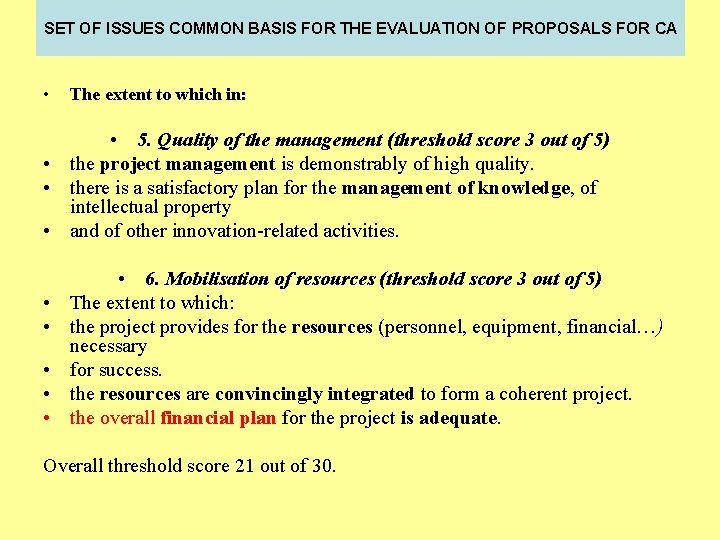 SET OF ISSUES COMMON BASIS FOR THE EVALUATION OF PROPOSALS FOR CA

• The extent to which in:

• 5. Quality of the management (threshold score 3 out of 5)
• the project management is demonstrably of high quality.
• there is a satisfactory plan for the management of knowledge, of intellectual property
• and of other innovation-related activities.

• 6. Mobilisation of resources (threshold score 3 out of 5)
• The extent to which:
• the project provides for the resources (personnel, equipment, financial…) necessary
• for success.
• the resources are convincingly integrated to form a coherent project.
• the overall financial plan for the project is adequate.

Overall threshold score 21 out of 30.